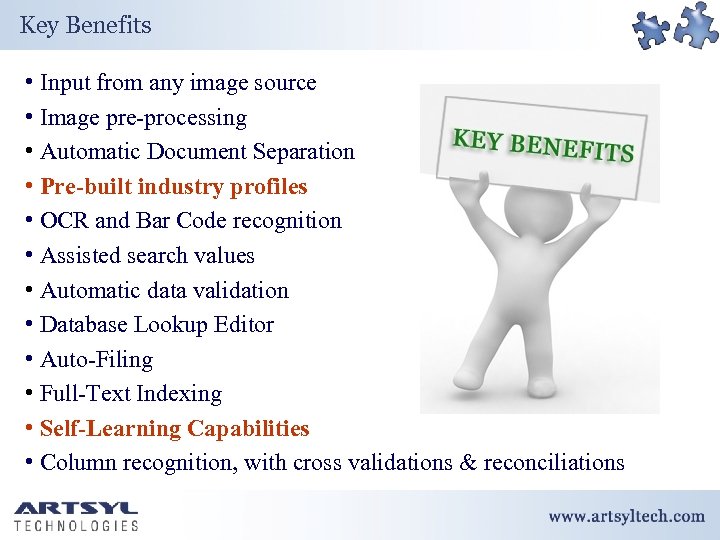 Key Benefits

• Input from any image source
• Image pre-processing
• Automatic Document Separation
• Pre-built industry profiles
• OCR and Bar Code recognition
• Assisted search values
• Automatic data validation
• Database Lookup Editor
• Auto-Filing
• Full-Text Indexing
• Self-Learning Capabilities
• Column recognition, with cross validations & reconciliations

KEY BENEFITS

ARTSYL
TECHNOLOGIES

www.artsyltech.com